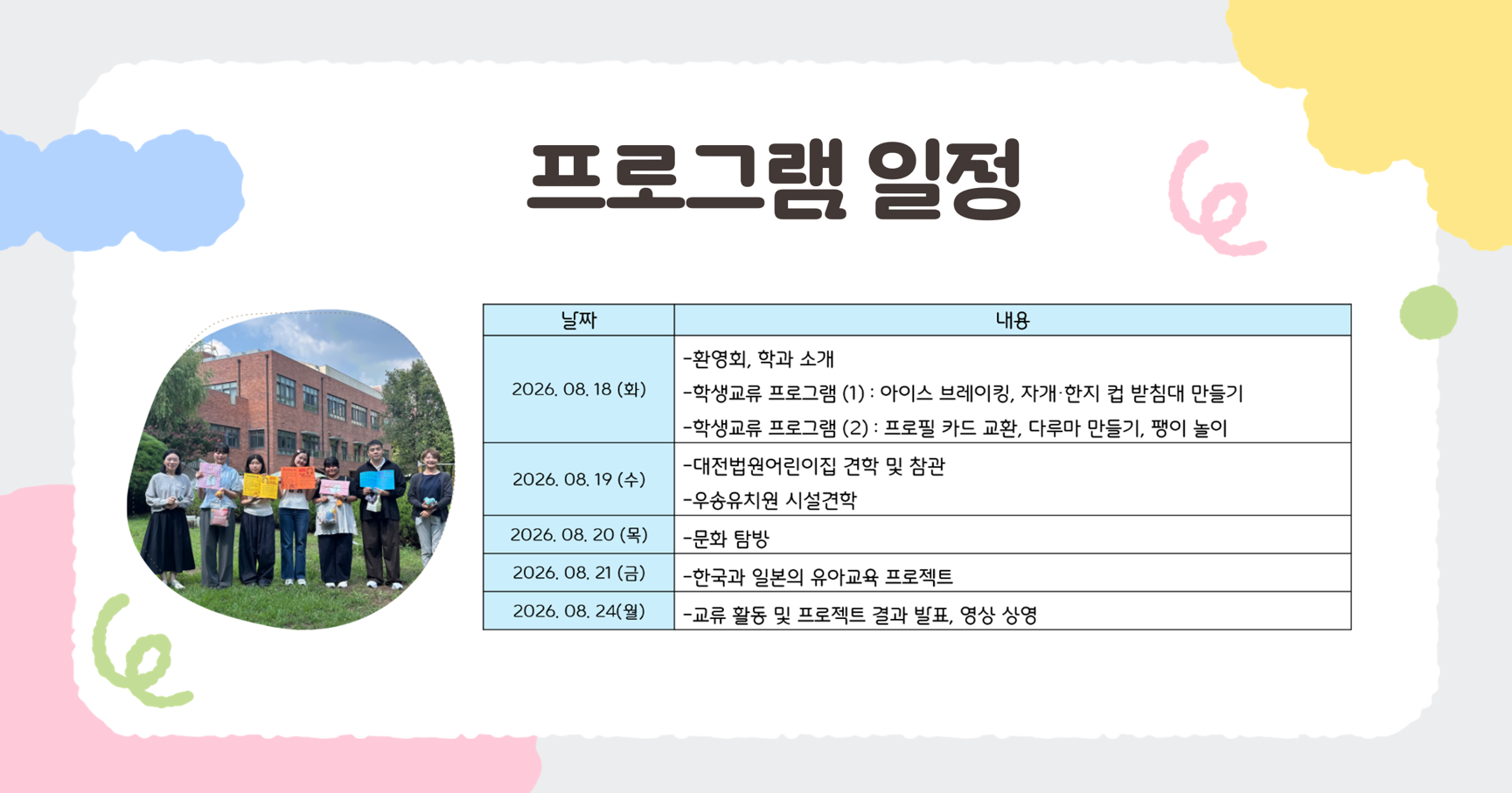 프로그램 일정

| 날짜 | 내용 |
|---|---|
| 2026. 08. 18 (화) | -환영회, 학과 소개 -학생교류 프로그램 (1) : 아이스 브레이킹, 자개·한지 컵 받침대 만들기 -학생교류 프로그램 (2) : 프로필 카드 교환, 다루마 만들기, 팽이 놀이 |
| 2026. 08. 19 (수) | -대전법원어린이집 견학 및 참관 -우송유치원 시설견학 |
| 2026. 08. 20 (목) | -문화 탐방 |
| 2026. 08. 21 (금) | -한국과 일본의 유아교육 프로젝트 |
| 2026. 08. 24(월) | -교류 활동 및 프로젝트 결과 발표, 영상 상영 |